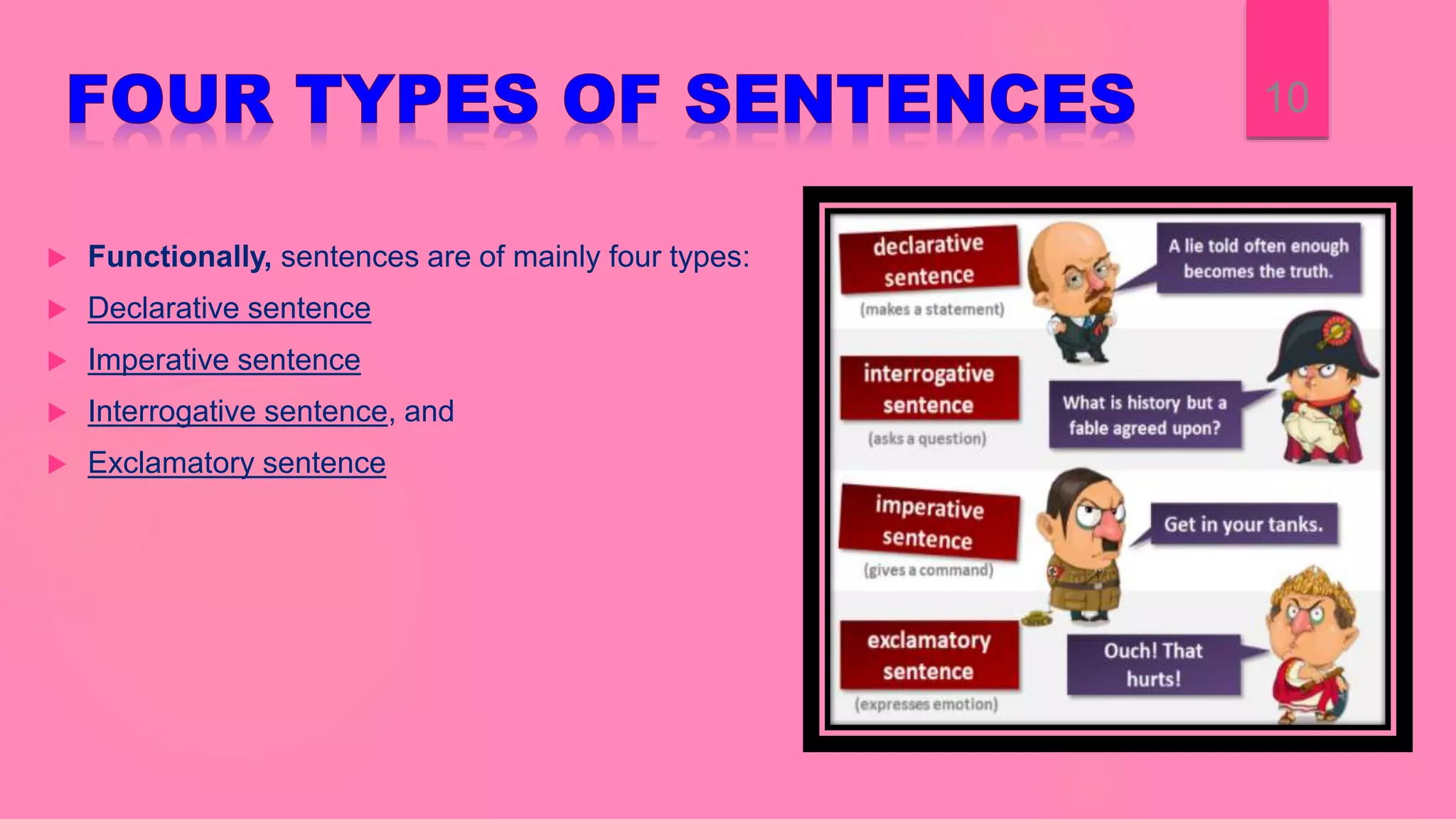 FOUR TYPES OF SENTENCES

10

Functionally, sentences are of mainly four types:

Declarative sentence

Imperative sentence

Interrogative sentence, and

Exclamatory sentence

declarative sentence
(makes a statement)

A lie told often enough becomes the truth.

interrogative sentence
(asks a question)

What is history but a fable agreed upon?

imperative sentence
(gives a command)

Get in your tanks.

exclamatory sentence
(expresses emotion)

Ouch! That hurts!